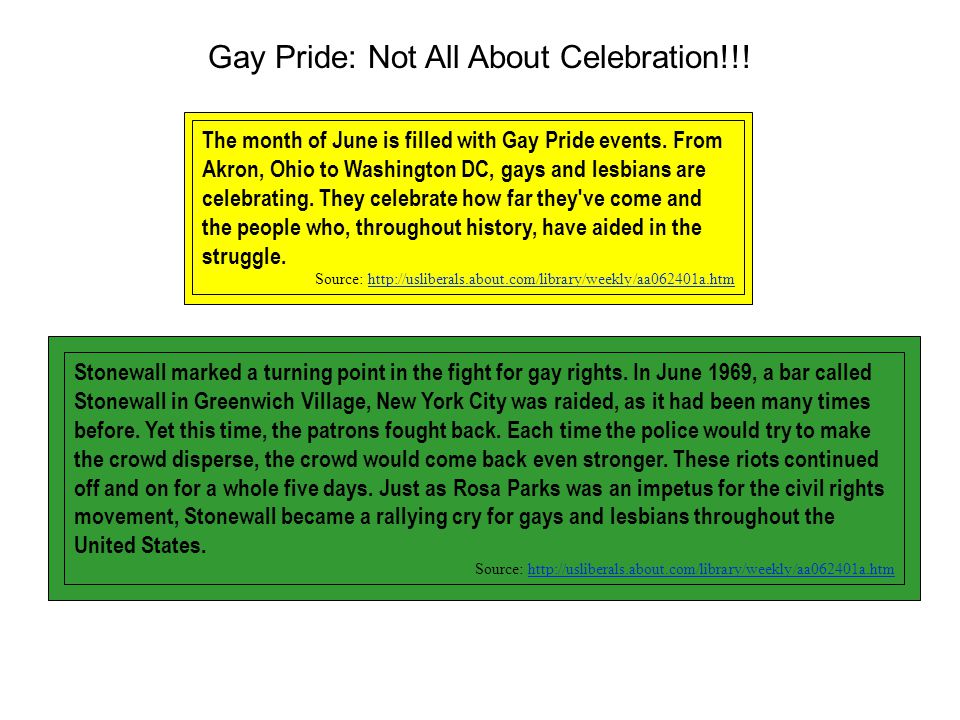 Gay Pride: Not All About Celebration!!!

The month of June is filled with Gay Pride events. From Akron, Ohio to Washington DC, gays and lesbians are celebrating. They celebrate how far they've come and the people who, throughout history, have aided in the struggle.

Source: http://usliberals.about.com/library/weekly/aa062401a.htm

Stonewall marked a turning point in the fight for gay rights. In June 1969, a bar called Stonewall in Greenwich Village, New York City was raided, as it had been many times before. Yet this time, the patrons fought back. Each time the police would try to make the crowd disperse, the crowd would come back even stronger. These riots continued off and on for a whole five days. Just as Rosa Parks was an impetus for the civil rights movement, Stonewall became a rallying cry for gays and lesbians throughout the United States.

Source: http://usliberals.about.com/library/weekly/aa062401a.htm